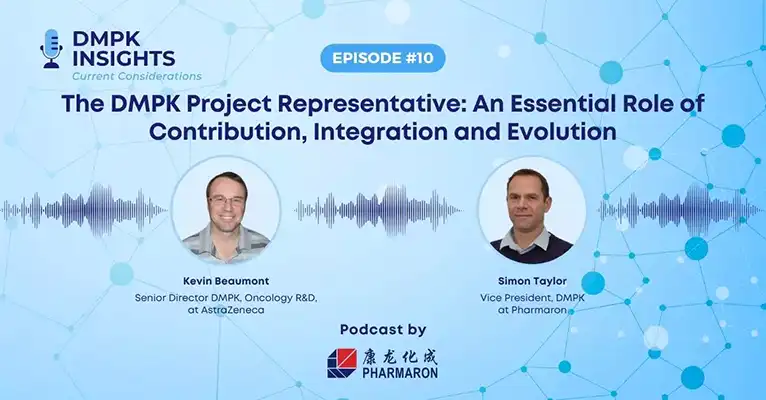 DMPK INSIGHTS
Current Considerations

EPISODE #10

The DMPK Project Representative: An Essential Role of Contribution, Integration and Evolution

Kevin Beaumont
Senior Director DMPK, Oncology R&D, at AstraZeneca

Simon Taylor
Vice President, DMPK at Pharmaron

Podcast by

康龙化成
PHARMARON